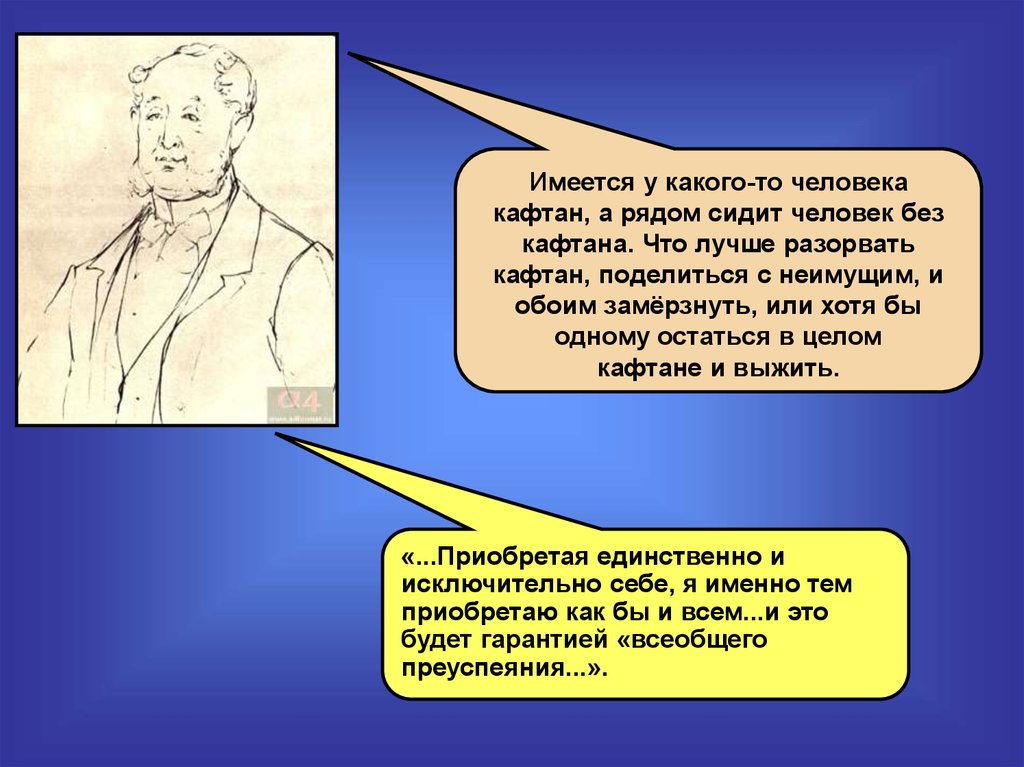 Имеется у какого-то человека кафтан, а рядом сидит человек без кафтана. Что лучше разорвать кафтан, поделиться с неимущим, и обоим замёрзнуть, или хотя бы одному остаться в целом кафтане и выжить.

«...Приобретая единственно и исключительно себе, я именно тем приобретаю как бы и всем...и это будет гарантией «всеобщего преуспеяния...».